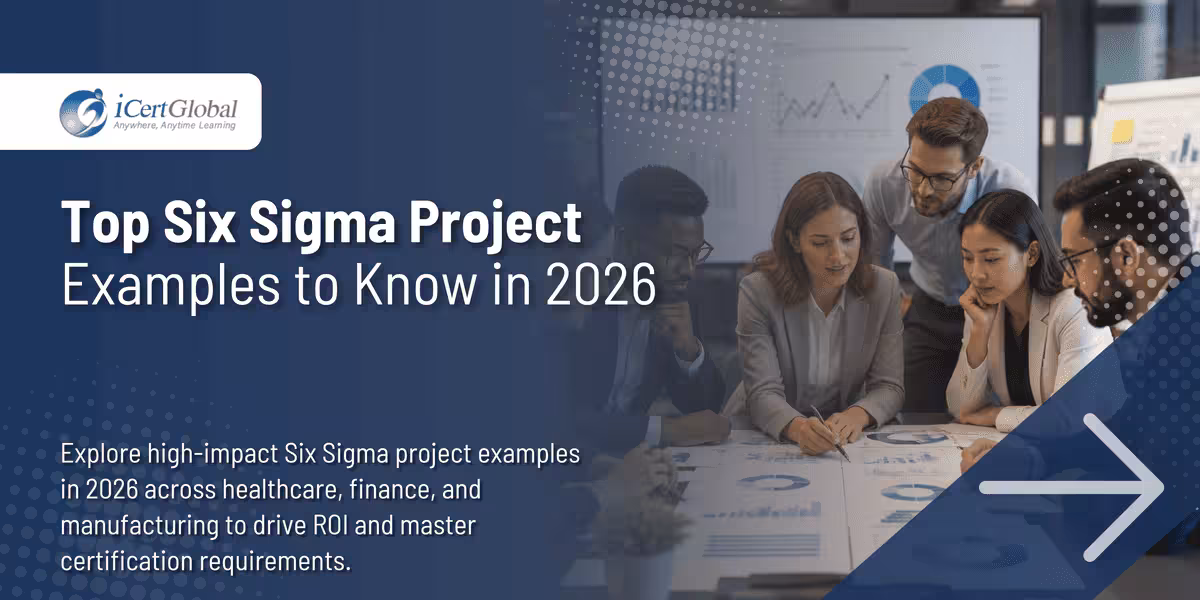 iCertGlobal
Anywhere, Anytime Learning

Top Six Sigma Project Examples to Know in 2026

Explore high-impact Six Sigma project examples in 2026 across healthcare, finance, and manufacturing to drive ROI and master certification requirements.